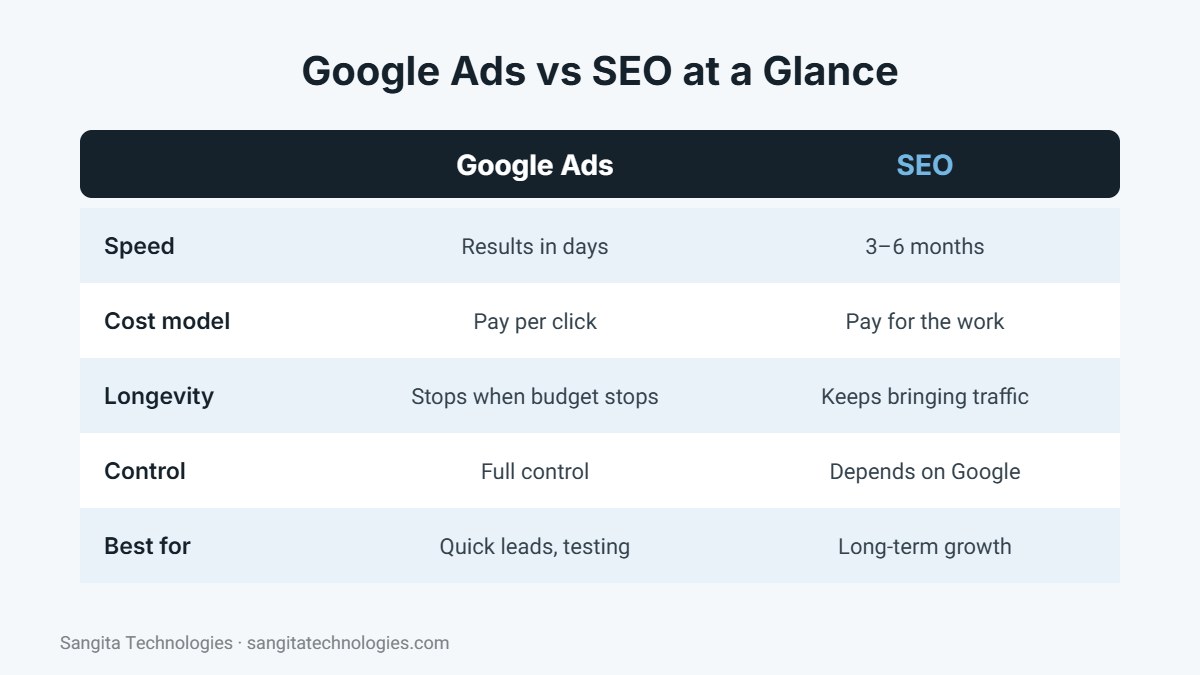 Google Ads vs SEO at a Glance

| | Google Ads | SEO |
|---|---|---|
| Speed | Results in days | 3–6 months |
| Cost model | Pay per click | Pay for the work |
| Longevity | Stops when budget stops | Keeps bringing traffic |
| Control | Full control | Depends on Google |
| Best for | Quick leads, testing | Long-term growth |

Sangita Technologies · sangitatechnologies.com